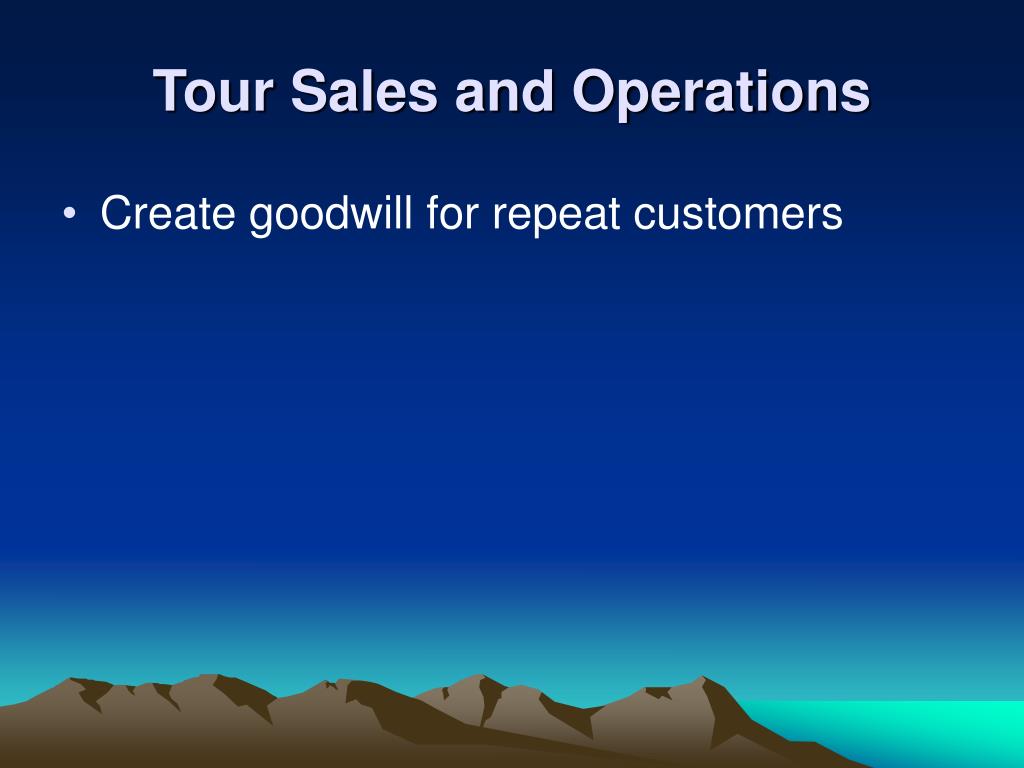 Tour Sales and Operations

• Create goodwill for repeat customers